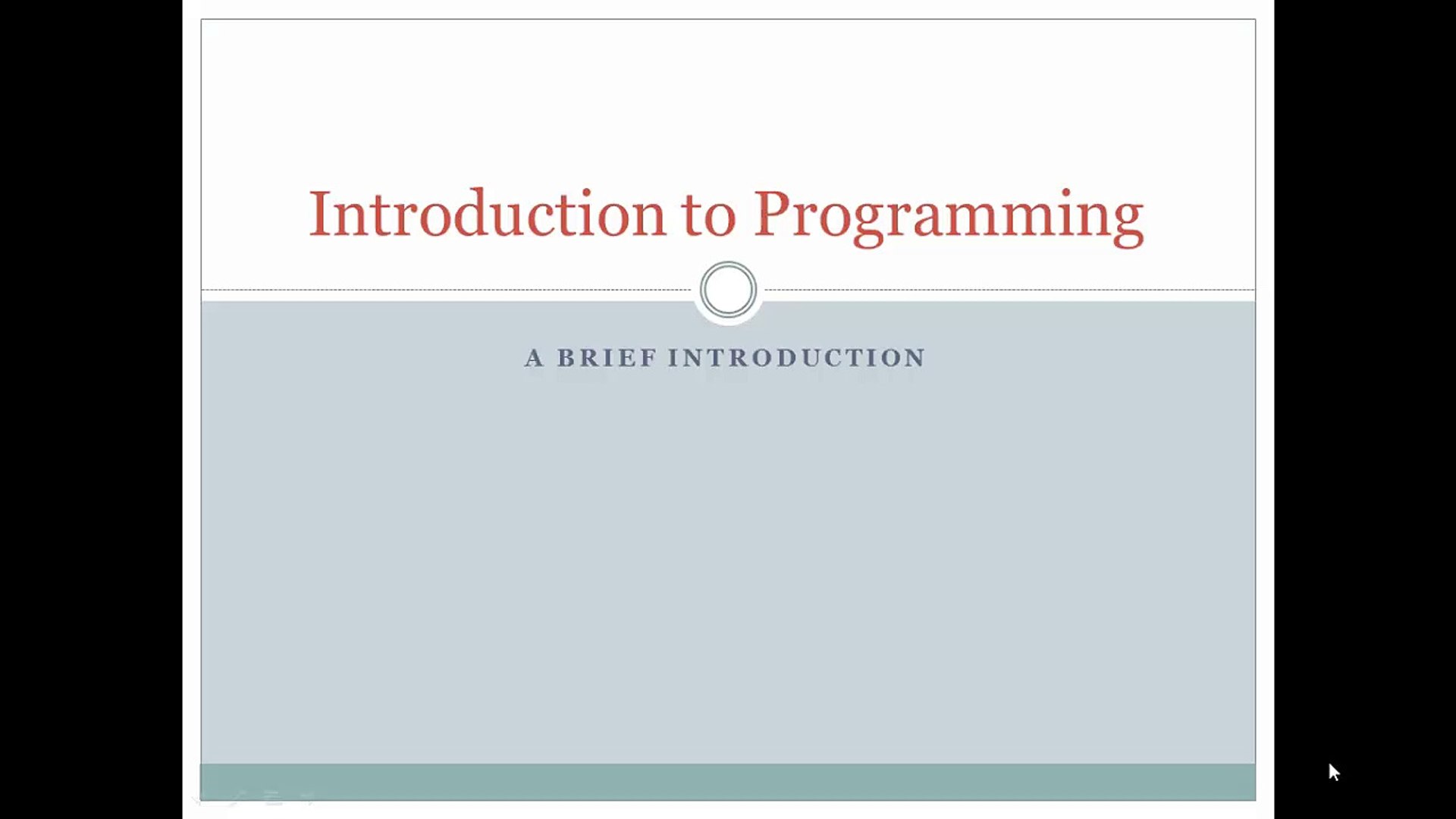 Introduction to Programming

A BRIEF INTRODUCTION